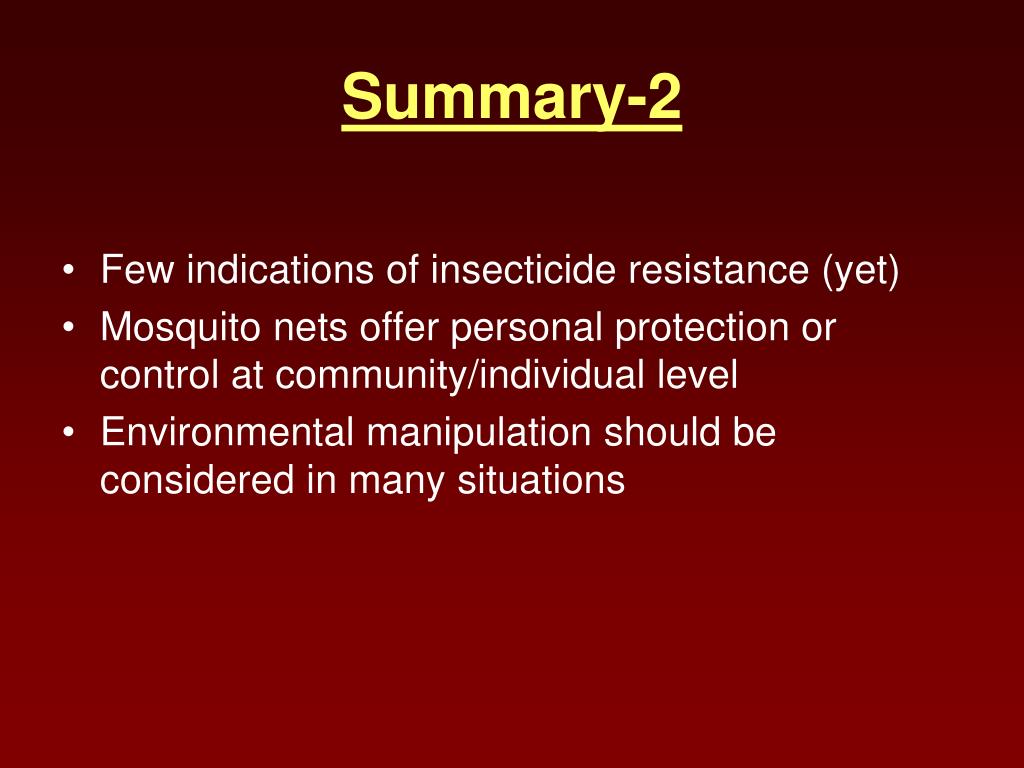 Summary-2

• Few indications of insecticide resistance (yet)
• Mosquito nets offer personal protection or control at community/individual level
• Environmental manipulation should be considered in many situations